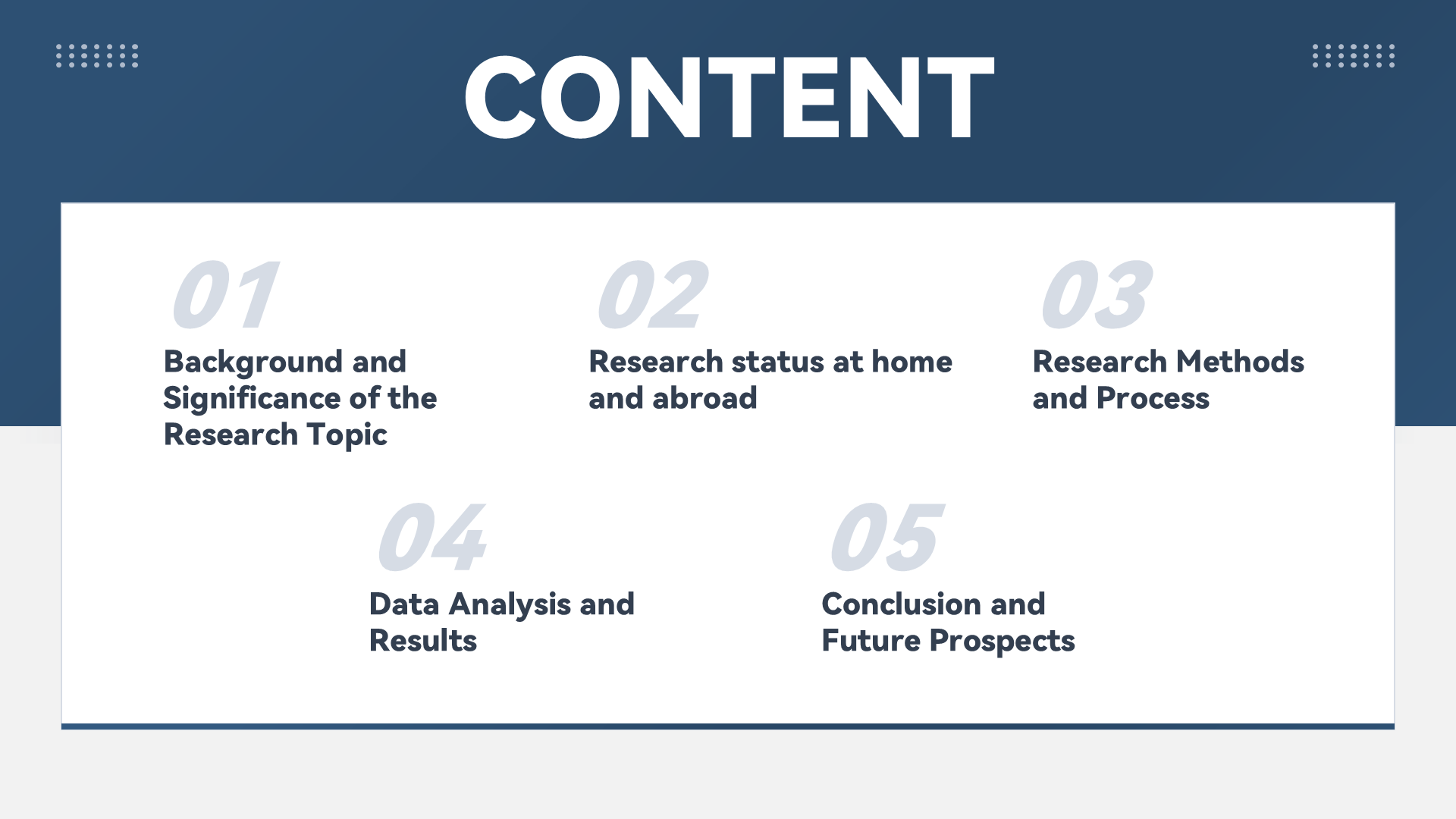 CONTENT

01
Background and Significance of the Research Topic

02
Research status at home and abroad

03
Research Methods and Process

04
Data Analysis and Results

05
Conclusion and Future Prospects